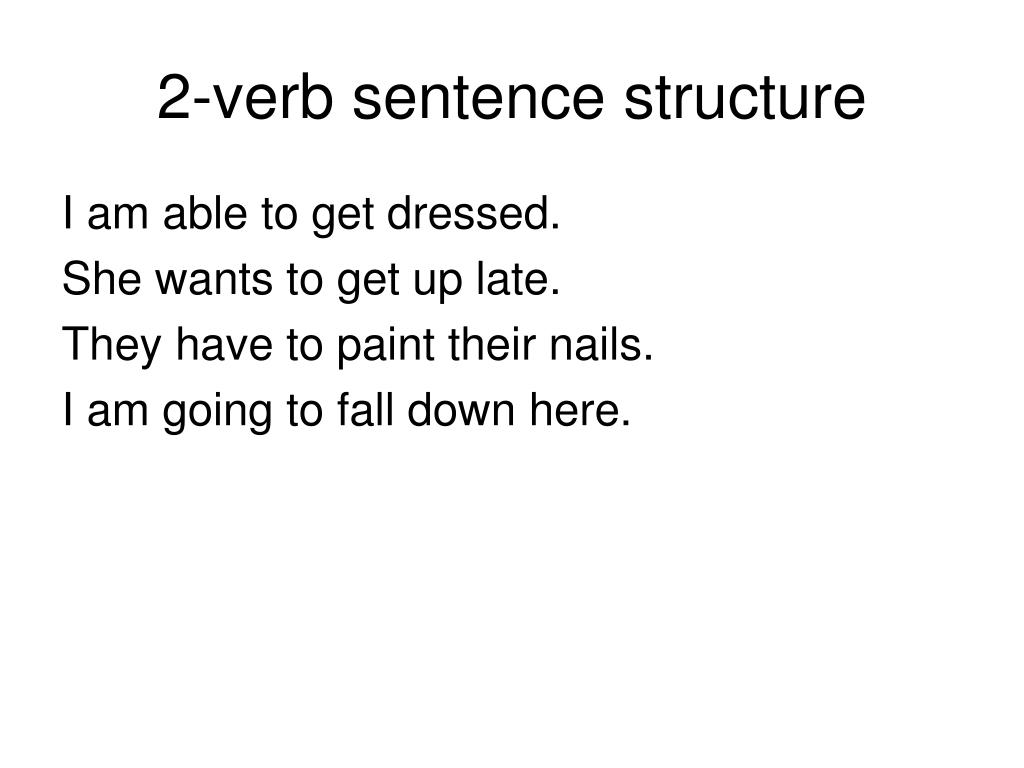 2-verb sentence structure

I am able to get dressed.
She wants to get up late.
They have to paint their nails.
I am going to fall down here.